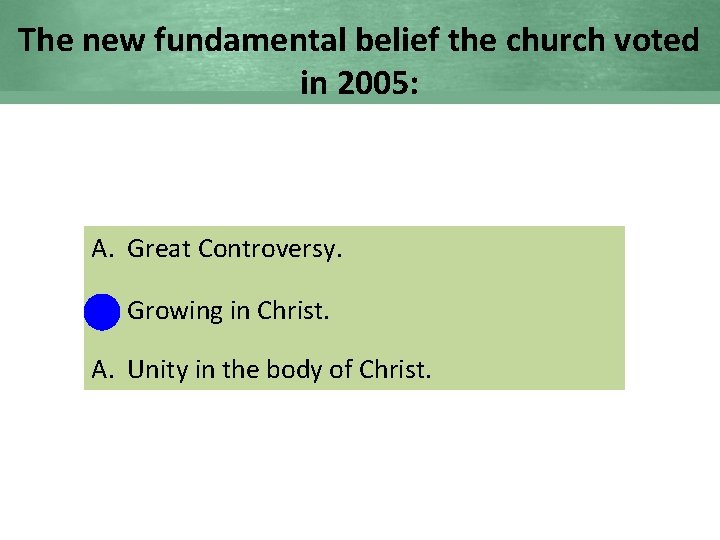 The new fundamental belief the church voted in 2005:

A. Great Controversy.

Growing in Christ.

A. Unity in the body of Christ.